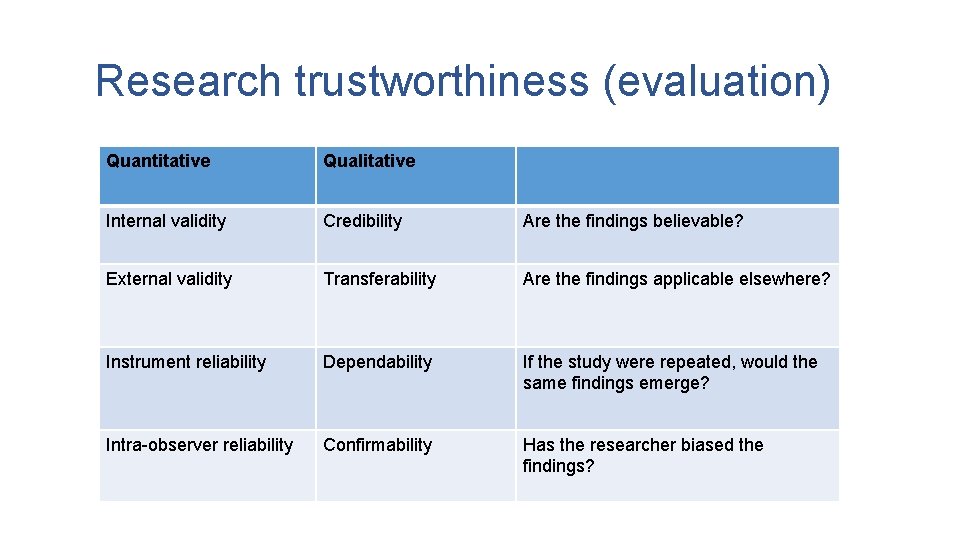 Research trustworthiness (evaluation)

| Quantitative | Qualitative | |
|---|---|---|
| Internal validity | Credibility | Are the findings believable? |
| External validity | Transferability | Are the findings applicable elsewhere? |
| Instrument reliability | Dependability | If the study were repeated, would the same findings emerge? |
| Intra-observer reliability | Confirmability | Has the researcher biased the findings? |